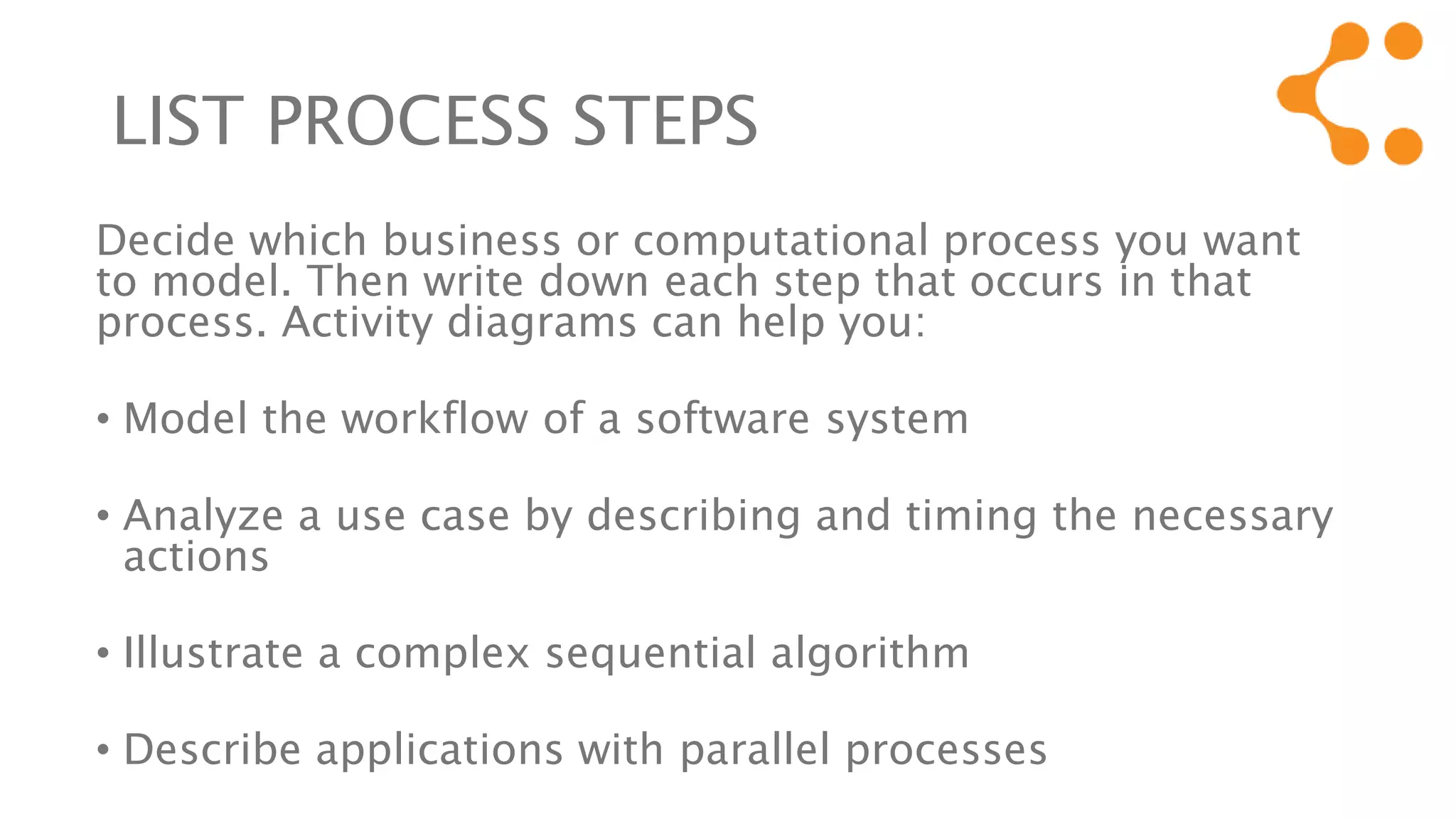 LIST PROCESS STEPS

Decide which business or computational process you want to model. Then write down each step that occurs in that process. Activity diagrams can help you:

• Model the workflow of a software system

• Analyze a use case by describing and timing the necessary actions

• Illustrate a complex sequential algorithm

• Describe applications with parallel processes